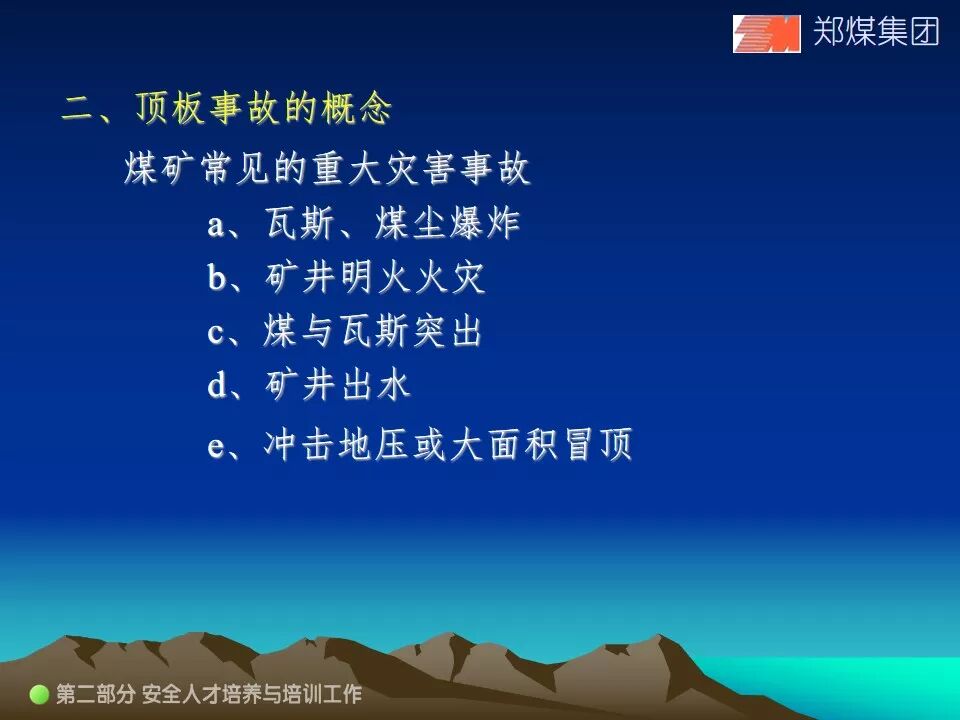 郑煤集团

二、顶板事故的概念

煤矿常见的重大灾害事故

a、瓦斯、煤尘爆炸

b、矿井明火火灾

c、煤与瓦斯突出

d、矿井出水

e、冲击地压或大面积冒顶

第二部分 安全人才培养与培训工作